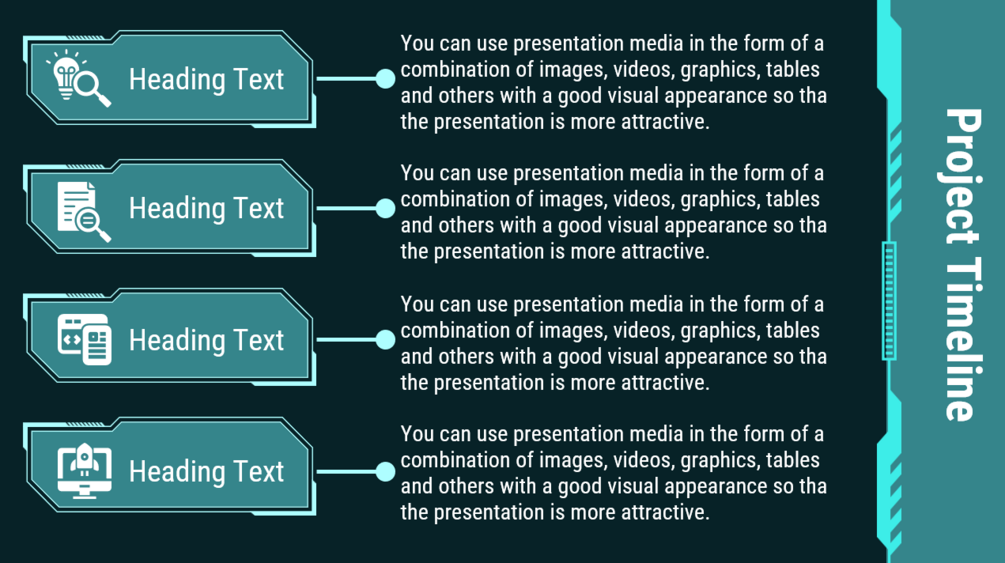 Heading Text

You can use presentation media in the form of a combination of images, videos, graphics, tables and others with a good visual appearance so tha the presentation is more attractive.

Heading Text

You can use presentation media in the form of a combination of images, videos, graphics, tables and others with a good visual appearance so tha the presentation is more attractive.

Heading Text

You can use presentation media in the form of a combination of images, videos, graphics, tables and others with a good visual appearance so tha the presentation is more attractive.

Heading Text

You can use presentation media in the form of a combination of images, videos, graphics, tables and others with a good visual appearance so tha the presentation is more attractive.

Project Timeline